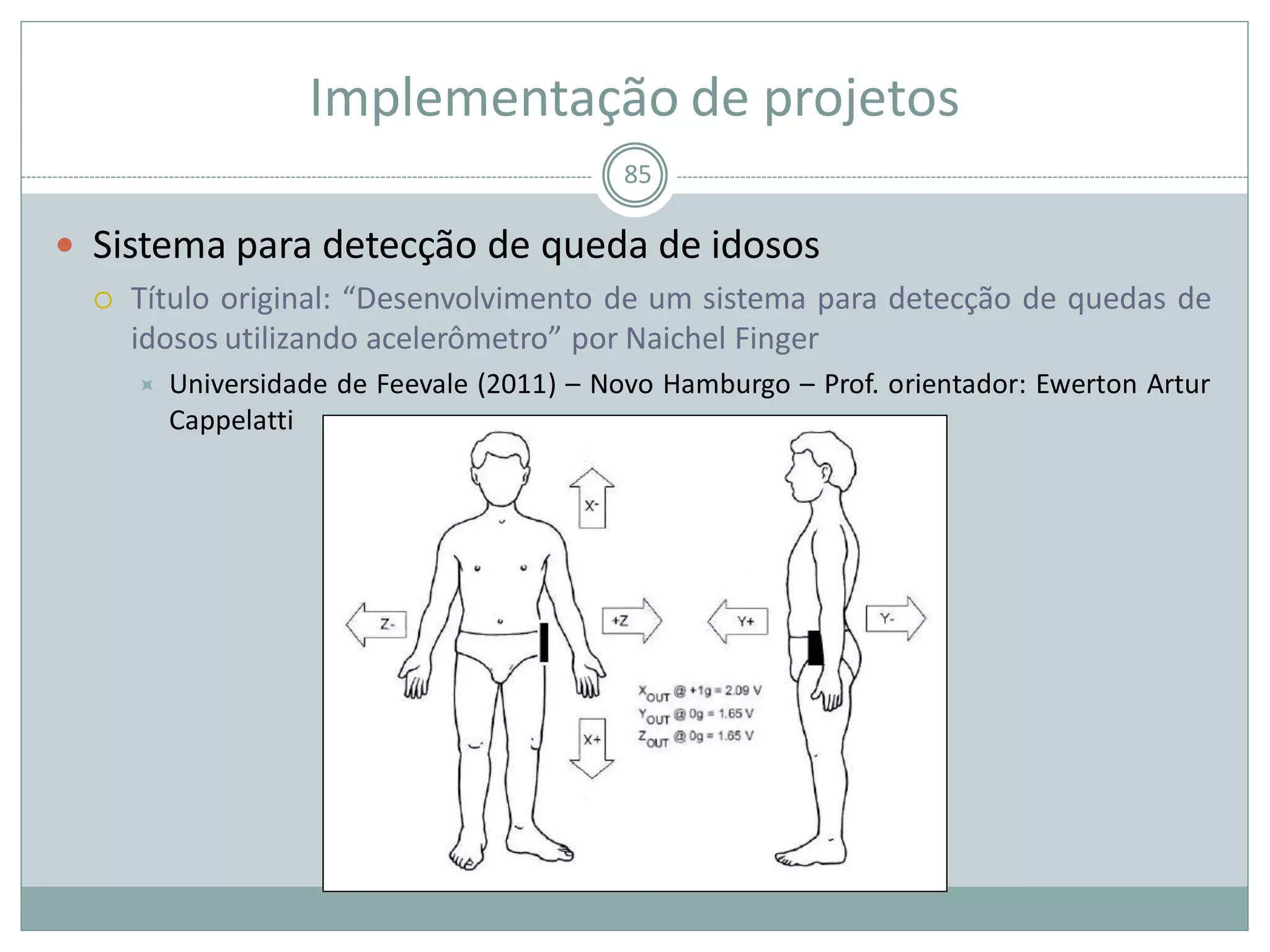 Implementação de projetos

85

Sistema para detecção de queda de idosos

Título original: “Desenvolvimento de um sistema para detecção de quedas de idosos utilizando acelerômetro” por Naichel Finger

Universidade de Feevale (2011) – Novo Hamburgo – Prof. orientador: Ewerton Artur Cappelatti

X-

Z-

+Z

Y+

Y-

X+

$X_{OUT}$ @ +1g = 2.09 V
$Y_{OUT}$ @ 0g = 1.65 V
$Z_{OUT}$ @ 0g = 1.65 V